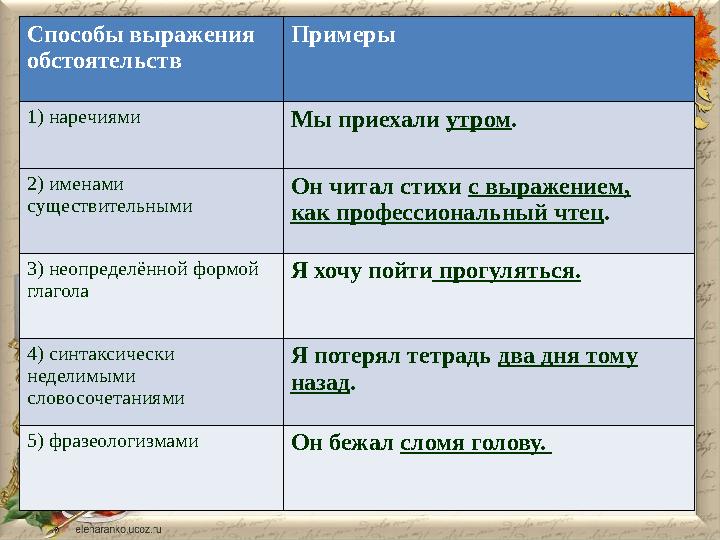 | Способы выражения обстоятельств | Примеры |
|---|---|
| 1) наречиями | Мы приехали утром. |
| 2) именами существительными | Он читал стихи с выражением, как профессиональный чтец. |
| 3) неопределённой формой глагола | Я хочу пойти прогуляться. |
| 4) синтаксически неделимыми словосочетаниями | Я потерял тетрадь два дня тому назад. |
| 5) фразеологизмами | Он бежал сломя голову. |

elenaranko.ucoz.ru